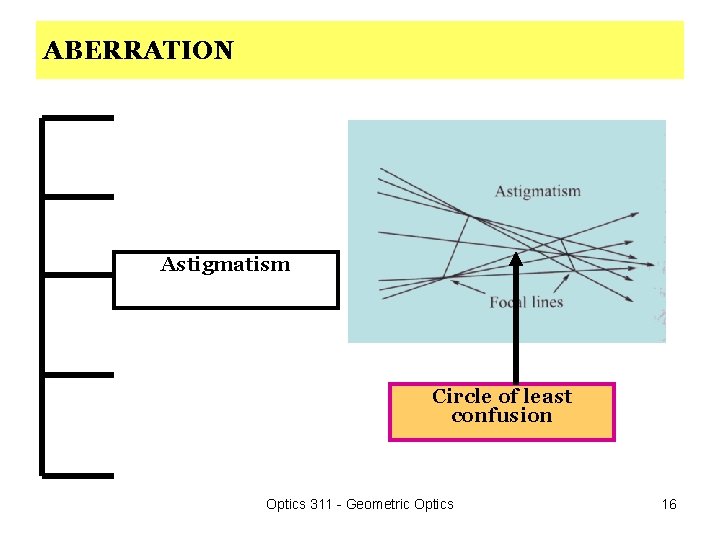 ABERRATION

Astigmatism

Astigmatism

Focal lines

Circle of least confusion

Optics 311 - Geometric Optics

16